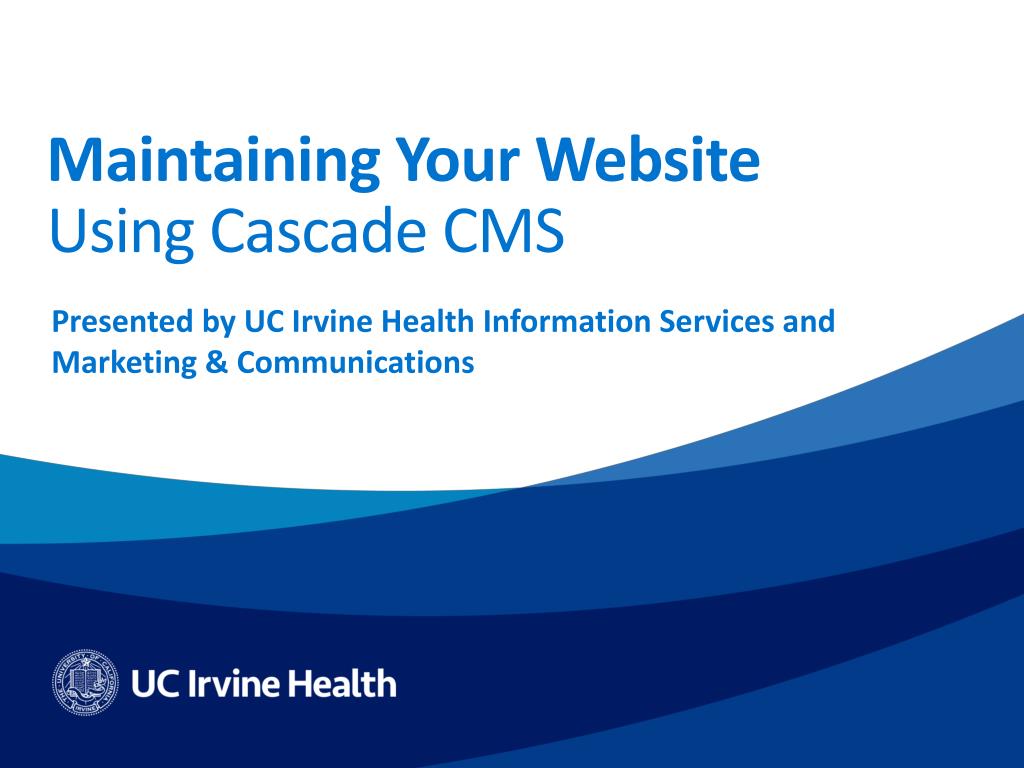 Maintaining Your Website
Using Cascade CMS

Presented by UC Irvine Health Information Services and Marketing & Communications

UC Irvine Health